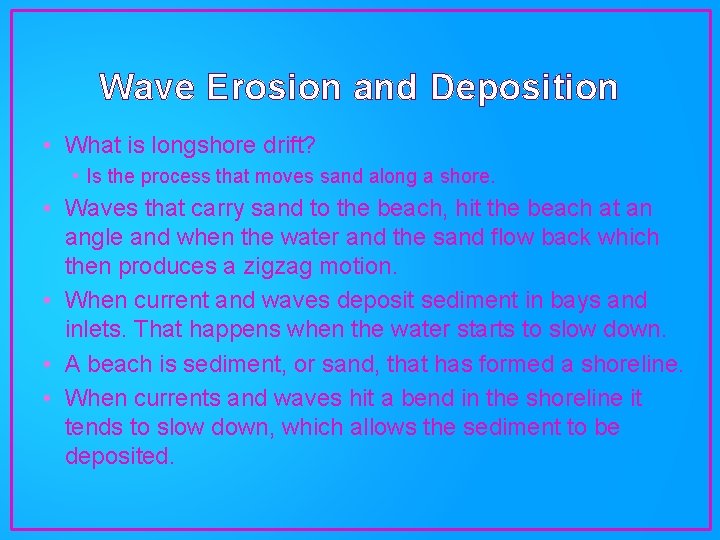 Wave Erosion and Deposition

• What is longshore drift?
  • Is the process that moves sand along a shore.
• Waves that carry sand to the beach, hit the beach at an angle and when the water and the sand flow back which then produces a zigzag motion.
• When current and waves deposit sediment in bays and inlets. That happens when the water starts to slow down.
• A beach is sediment, or sand, that has formed a shoreline.
• When currents and waves hit a bend in the shoreline it tends to slow down, which allows the sediment to be deposited.